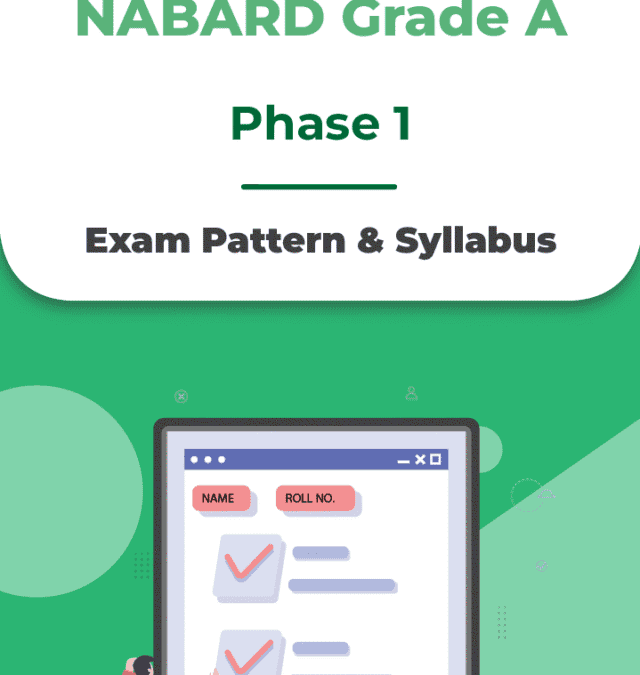 NABARD Grade A

Phase 1

Exam Pattern & Syllabus

NAME

ROLL NO.